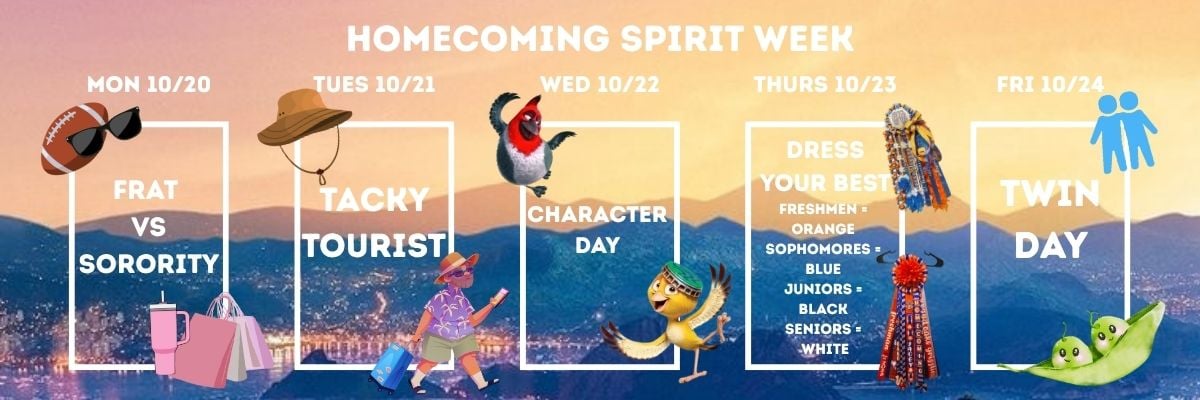 HOMECOMING SPIRIT WEEK

MON 10/20

FRAT VS SORORITY

TUES 10/21

TACKY TOURIST

WED 10/22

CHARACTER DAY

THURS 10/23

DRESS YOUR BEST

FRESHMEN = ORANGE
SOPHOMORES = BLUE
JUNIORS = BLACK
SENIORS = WHITE

FRI 10/24

TWIN DAY